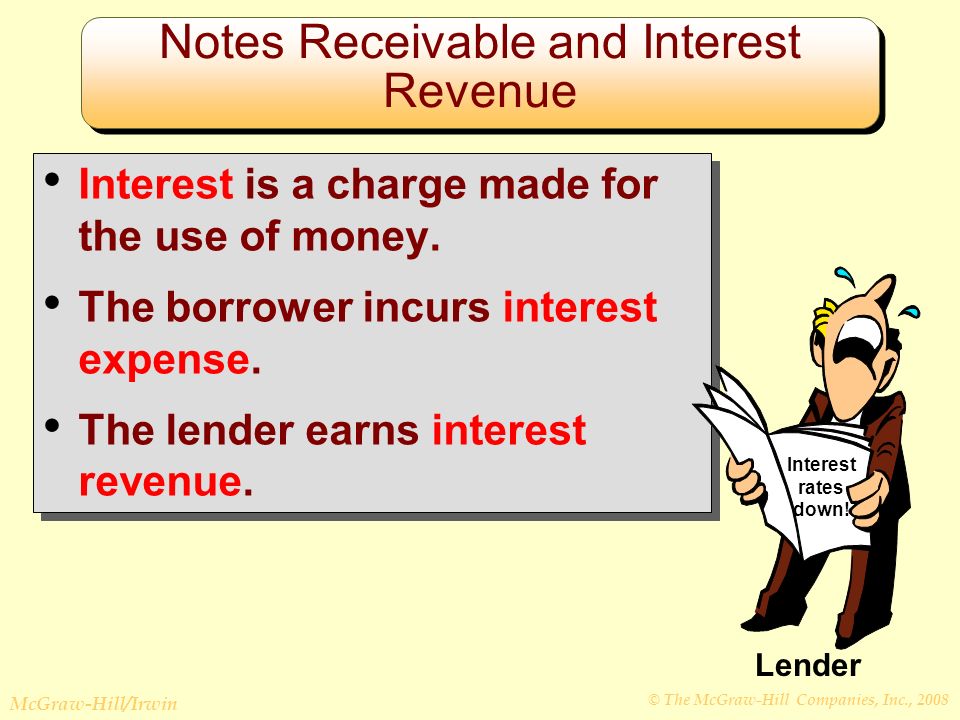 Notes Receivable and Interest Revenue

• Interest is a charge made for the use of money.

• The borrower incurs interest expense.

• The lender earns interest revenue.

Interest rates down!

Lender

McGraw-Hill/Irwin

© The McGraw-Hill Companies, Inc., 2008